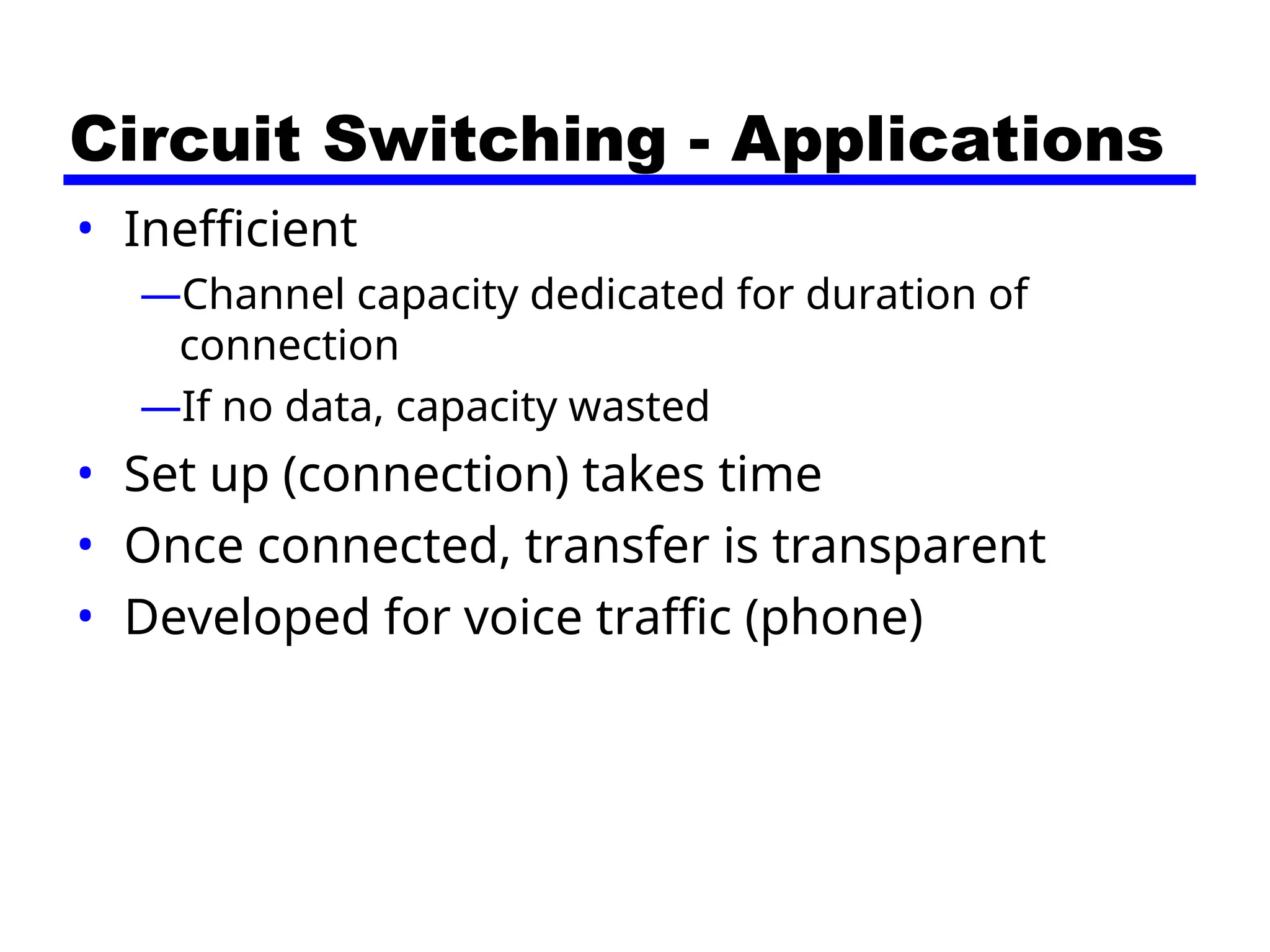 Circuit Switching - Applications

• Inefficient

—Channel capacity dedicated for duration of connection

—If no data, capacity wasted

• Set up (connection) takes time

• Once connected, transfer is transparent

• Developed for voice traffic (phone)